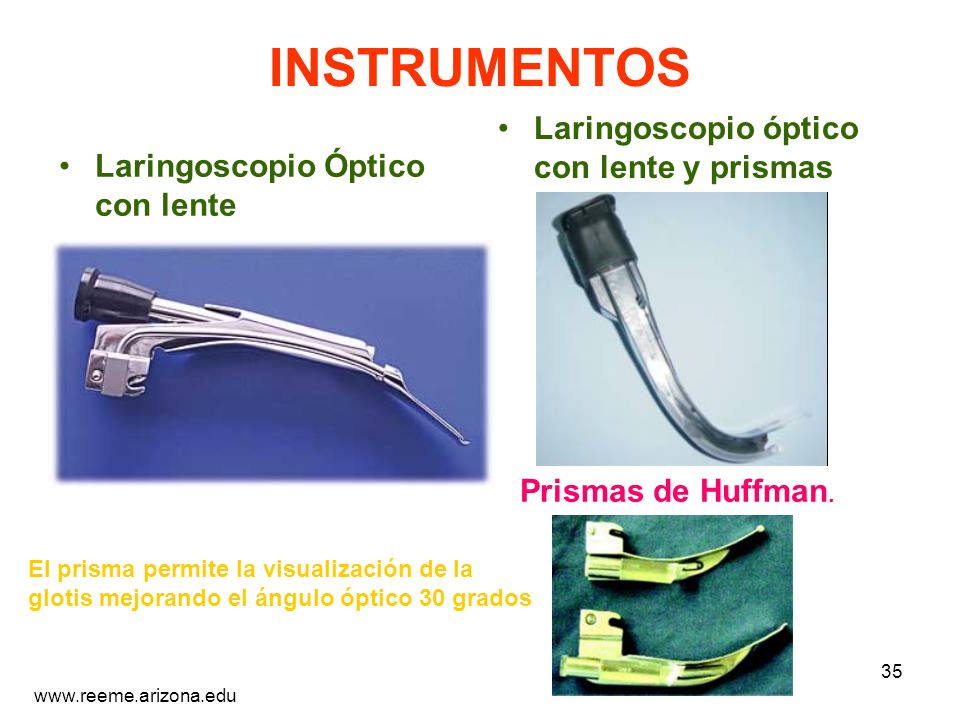 INSTRUMENTOS

• Laringoscopio Óptico con lente

• Laringoscopio óptico con lente y prismas

Prismas de Huffman.

El prisma permite la visualización de la glotis mejorando el ángulo óptico 30 grados

35

www.reeme.arizona.edu